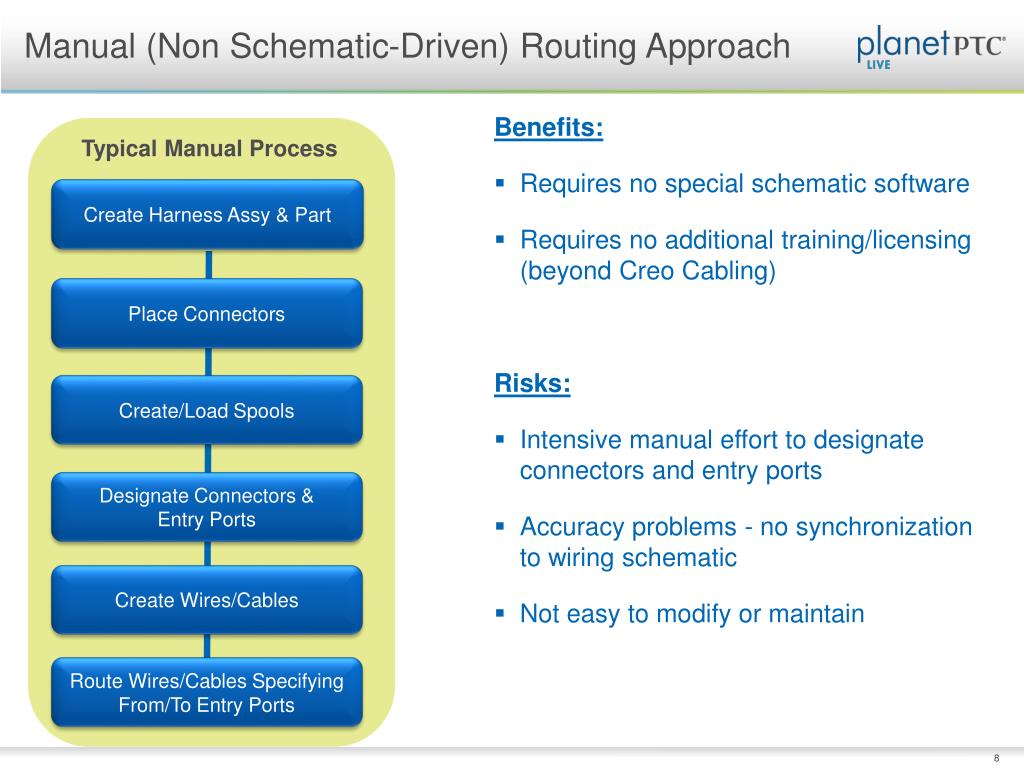 Manual (Non Schematic-Driven) Routing Approach

planet PTC® LIVE

Typical Manual Process

Create Harness Assy & Part

Place Connectors

Create/Load Spools

Designate Connectors & Entry Ports

Create Wires/Cables

Route Wires/Cables Specifying From/To Entry Ports

Benefits:

▪ Requires no special schematic software

▪ Requires no additional training/licensing (beyond Creo Cabling)

Risks:

▪ Intensive manual effort to designate connectors and entry ports

▪ Accuracy problems - no synchronization to wiring schematic

▪ Not easy to modify or maintain

8